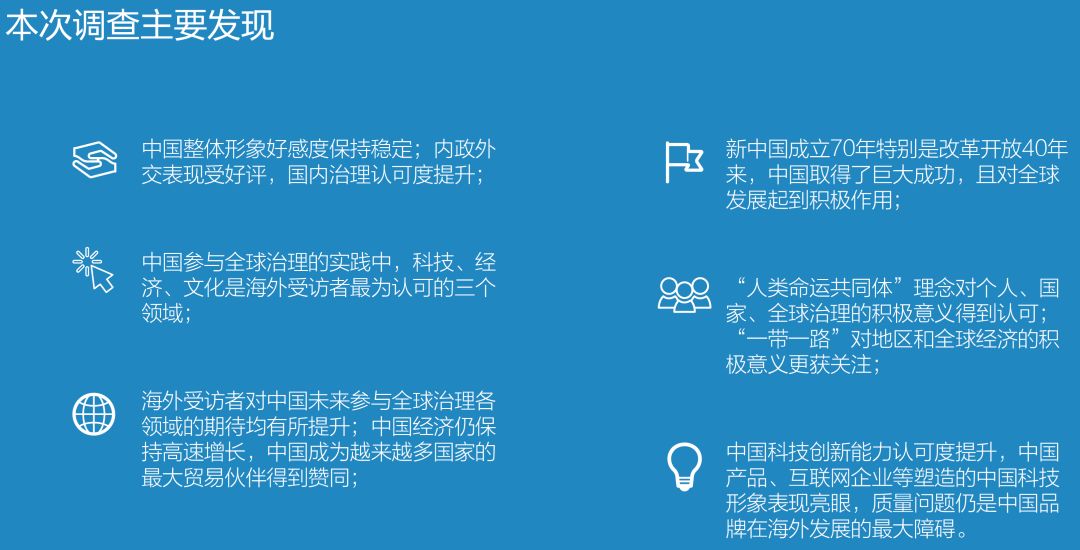 本次调查主要发现

中国整体形象好感度保持稳定；内政外交表现受好评，国内治理认可度提升；

中国参与全球治理的实践中，科技、经济、文化是海外受访者最为认可的三个领域；

海外受访者对中国未来参与全球治理各领域的期待均有所提升；中国经济仍保持高速增长，中国成为越来越多国家的最大贸易伙伴得到赞同；

新中国成立70年特别是改革开放40年来，中国取得了巨大成功，且对全球发展起到积极作用；

“人类命运共同体”理念对个人、国家、全球治理的积极意义得到认可；“一带一路”对地区和全球经济的积极意义更获关注；

中国科技创新能力认可度提升，中国产品、互联网企业等塑造的中国科技形象表现亮眼，质量问题仍是中国品牌在海外发展的最大障碍。